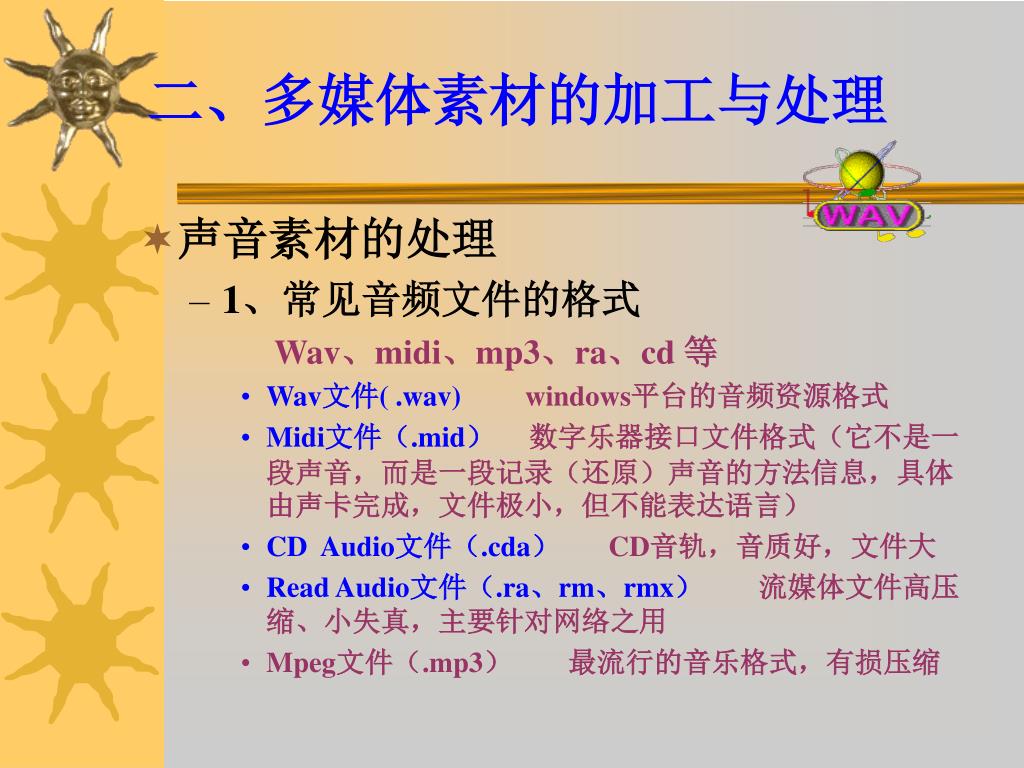 二、多媒体素材的加工与处理

WAV

声音素材的处理

– 1、常见音频文件的格式

Wav、midi、mp3、ra、cd 等

• Wav文件( .wav)　windows平台的音频资源格式
• Midi文件（.mid）　数字乐器接口文件格式（它不是一段声音，而是一段记录（还原）声音的方法信息，具体由声卡完成，文件极小，但不能表达语言）
• CD Audio文件（.cda）　CD音轨，音质好，文件大
• Read Audio文件（.ra、rm、rmx）　流媒体文件高压缩、小失真，主要针对网络之用
• Mpeg文件（.mp3）　最流行的音乐格式，有损压缩